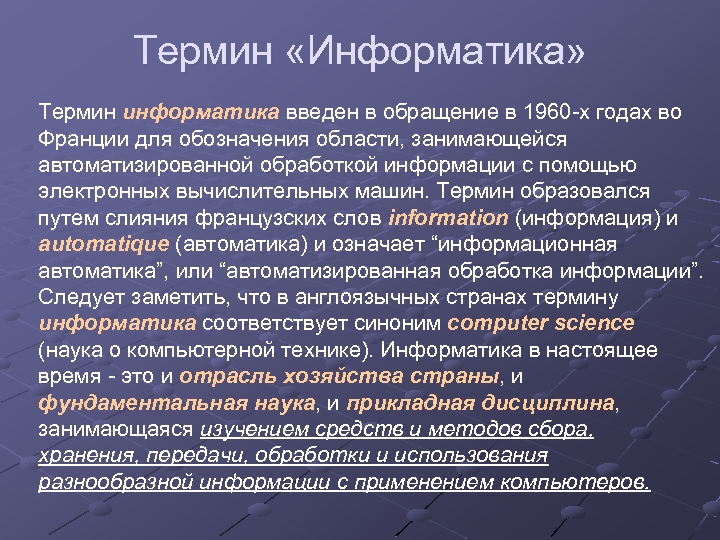 Термин «Информатика»

Термин информатика введен в обращение в 1960-х годах во Франции для обозначения области, занимающейся автоматизированной обработкой информации с помощью электронных вычислительных машин. Термин образовался путем слияния французских слов information (информация) и automatique (автоматика) и означает “информационная автоматика”, или “автоматизированная обработка информации”. Следует заметить, что в англоязычных странах термину информатика соответствует синоним computer science (наука о компьютерной технике). Информатика в настоящее время - это и отрасль хозяйства страны, и фундаментальная наука, и прикладная дисциплина, занимающаяся изучением средств и методов сбора, хранения, передачи, обработки и использования разнообразной информации с применением компьютеров.